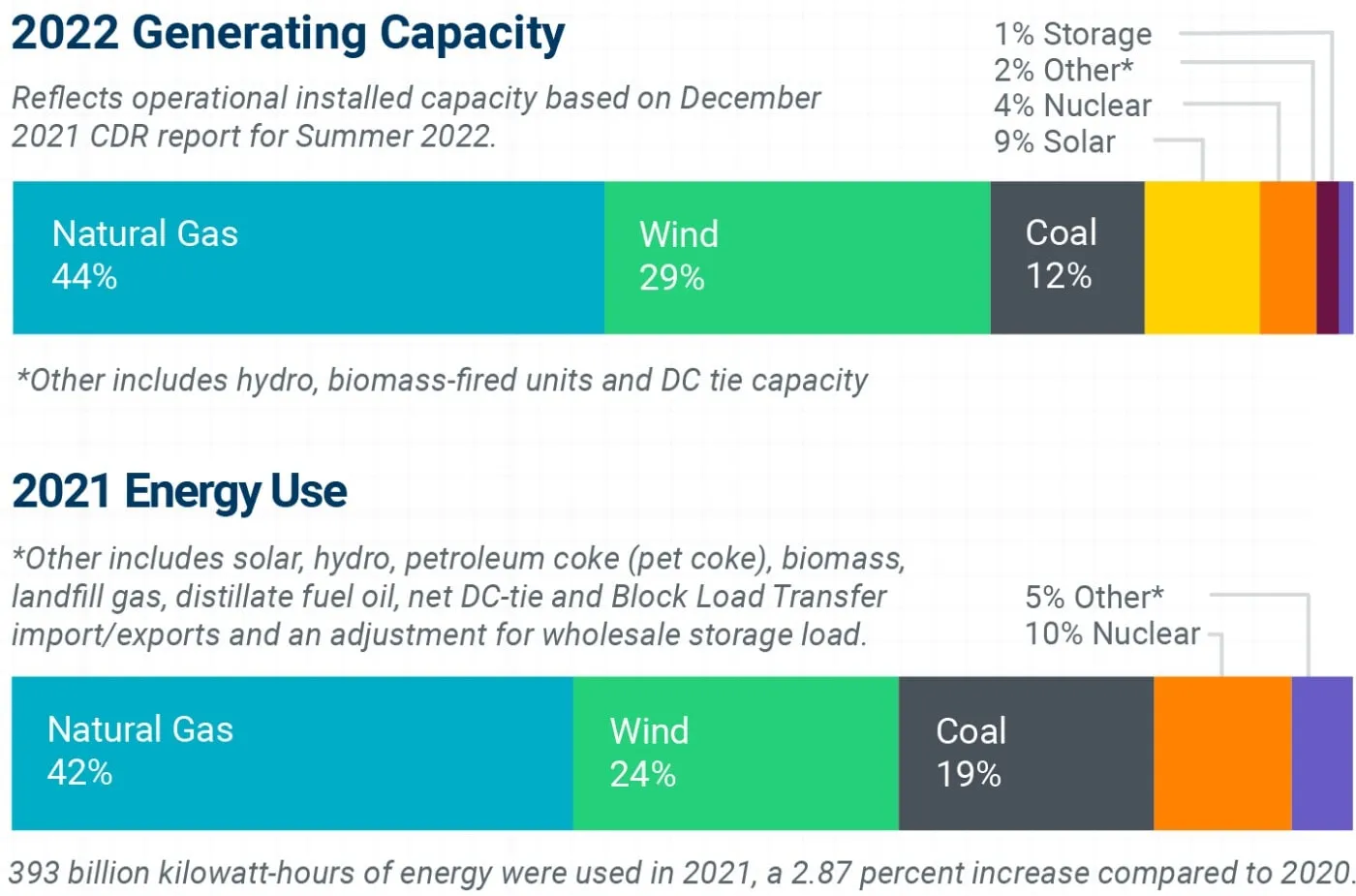 2022 Generating Capacity

Reflects operational installed capacity based on December 2021 CDR report for Summer 2022.

1% Storage
2% Other*
4% Nuclear
9% Solar

Natural Gas
44%

Wind
29%

Coal
12%

*Other includes hydro, biomass-fired units and DC tie capacity

2021 Energy Use

*Other includes solar, hydro, petroleum coke (pet coke), biomass, landfill gas, distillate fuel oil, net DC-tie and Block Load Transfer import/exports and an adjustment for wholesale storage load.

5% Other*
10% Nuclear

Natural Gas
42%

Wind
24%

Coal
19%

393 billion kilowatt-hours of energy were used in 2021, a 2.87 percent increase compared to 2020.